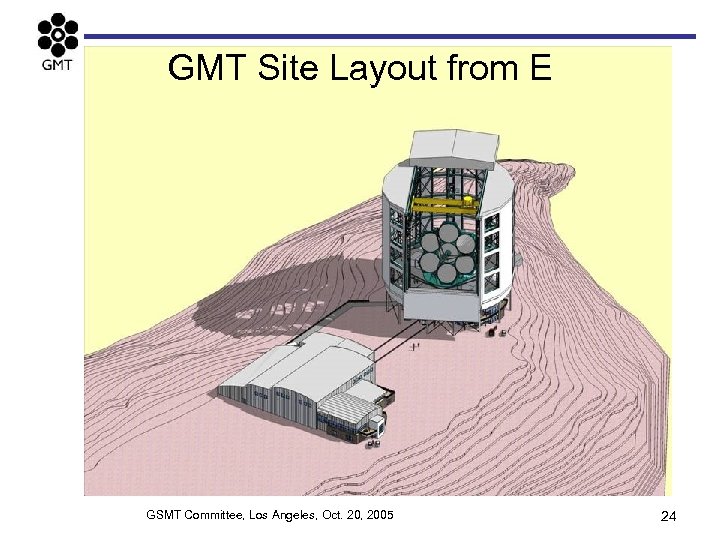 GMT

GMT Site Layout from E

GSMT Committee, Los Angeles, Oct. 20, 2005

24